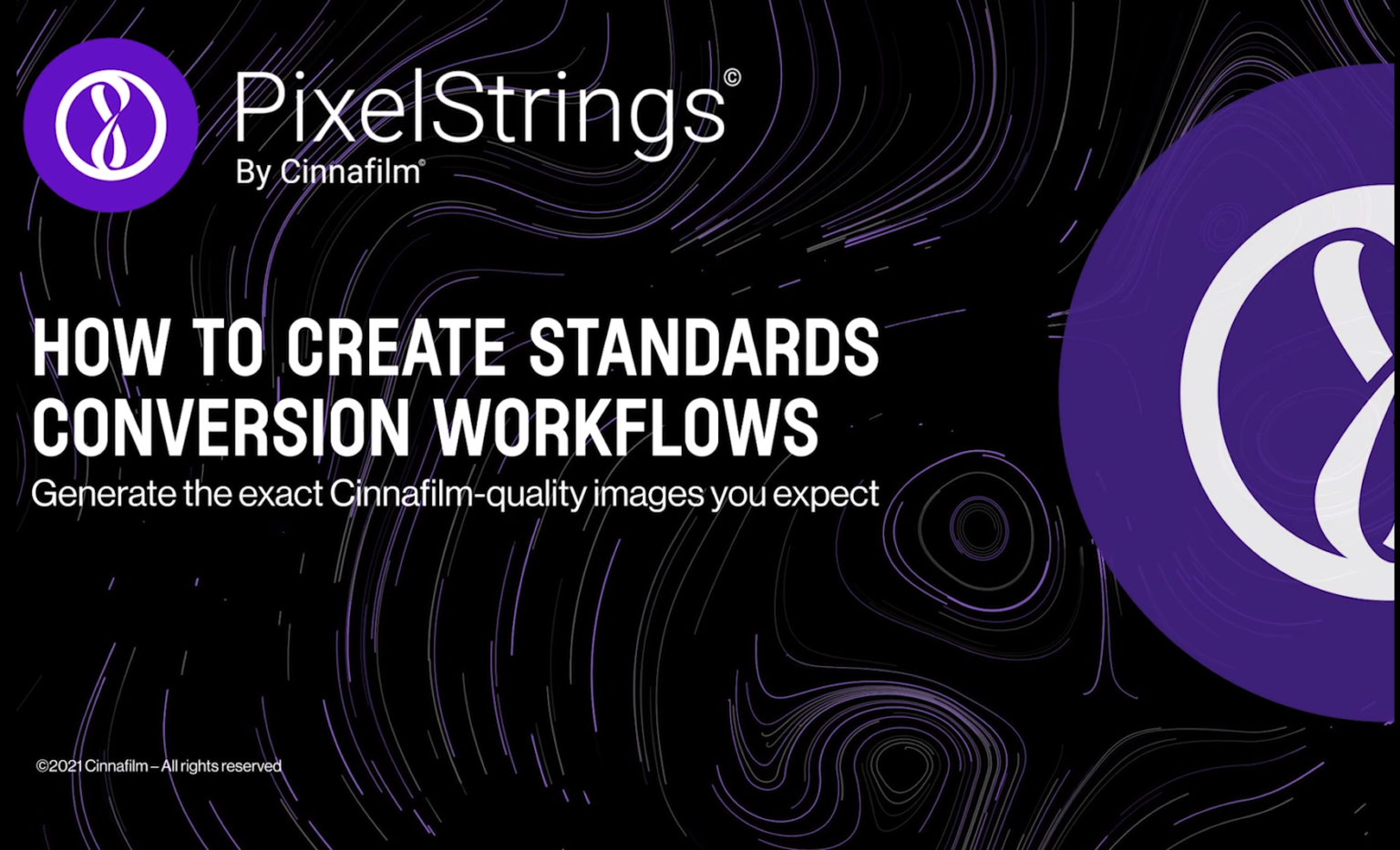 PixelStrings©
By Cinnafilm®

HOW TO CREATE STANDARDS CONVERSION WORKFLOWS
Generate the exact Cinnafilm-quality images you expect

©2021 Cinnafilm – All rights reserved